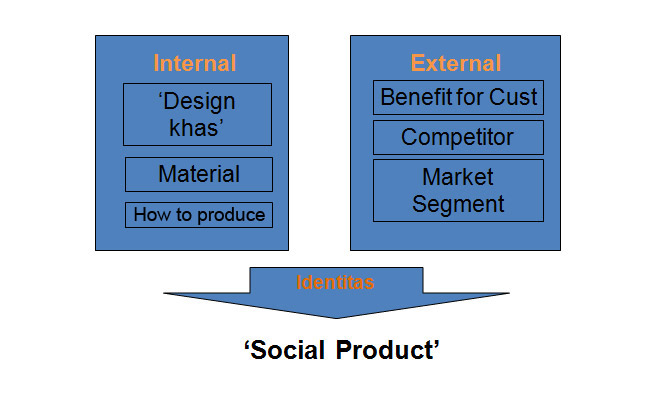 Internal

‘Design khas’

Material

How to produce

External

Benefit for Cust

Competitor

Market Segment

Identitas

‘Social Product’